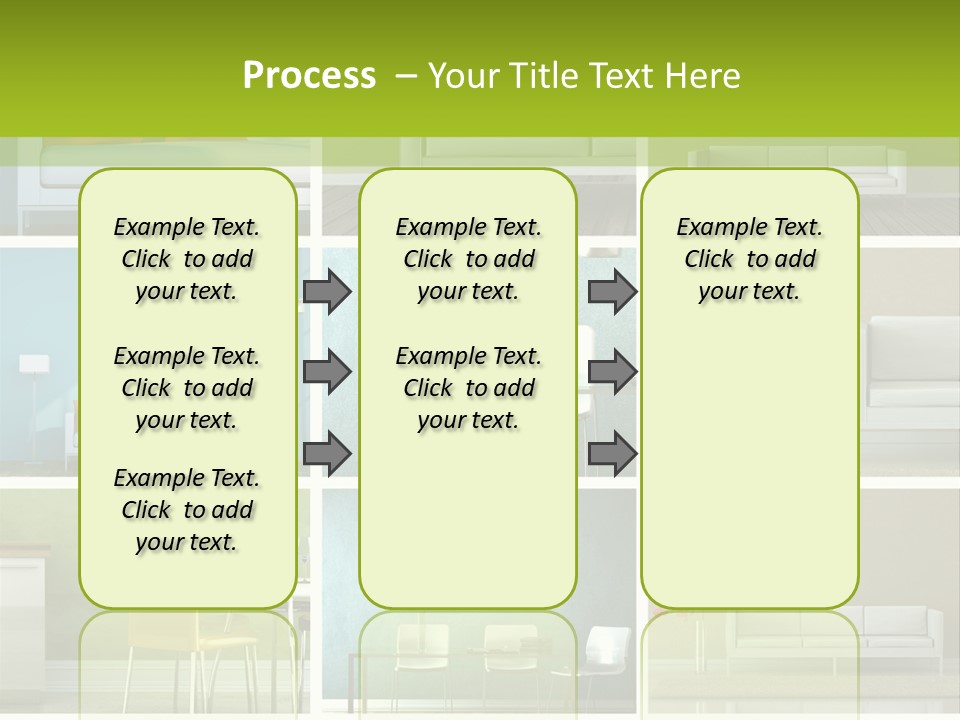 Process – Your Title Text Here

Example Text. Click to add your text.

Example Text. Click to add your text.

Example Text. Click to add your text.

Example Text. Click to add your text.

Example Text. Click to add your text.

Example Text. Click to add your text.